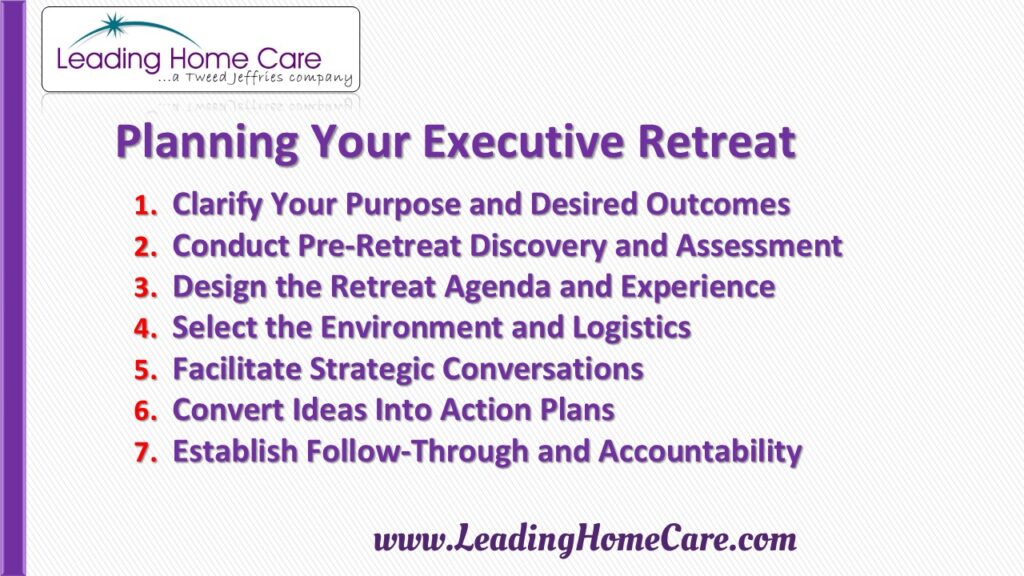 Leading Home Care
...a Tweed Jeffries company

Planning Your Executive Retreat

1. Clarify Your Purpose and Desired Outcomes
2. Conduct Pre-Retreat Discovery and Assessment
3. Design the Retreat Agenda and Experience
4. Select the Environment and Logistics
5. Facilitate Strategic Conversations
6. Convert Ideas Into Action Plans
7. Establish Follow-Through and Accountability

www.LeadingHomeCare.com